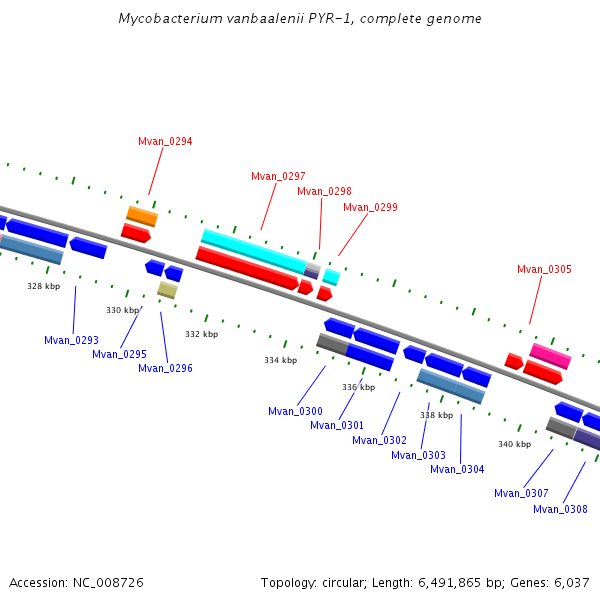 Mycobacterium vanbaalenii PYR-1, complete genome

Mvan_0294

Mvan_0297

Mvan_0298

Mvan_0299

Mvan_0305

328 kbp

330 kbp

332 kbp

334 kbp

336 kbp

338 kbp

340 kbp

Mvan_0293

Mvan_0295

Mvan_0296

Mvan_0300

Mvan_0301

Mvan_0302

Mvan_0303

Mvan_0304

Mvan_0307

Mvan_0308

Accession: NC_008726

Topology: circular; Length: 6,491,865 bp; Genes: 6,037